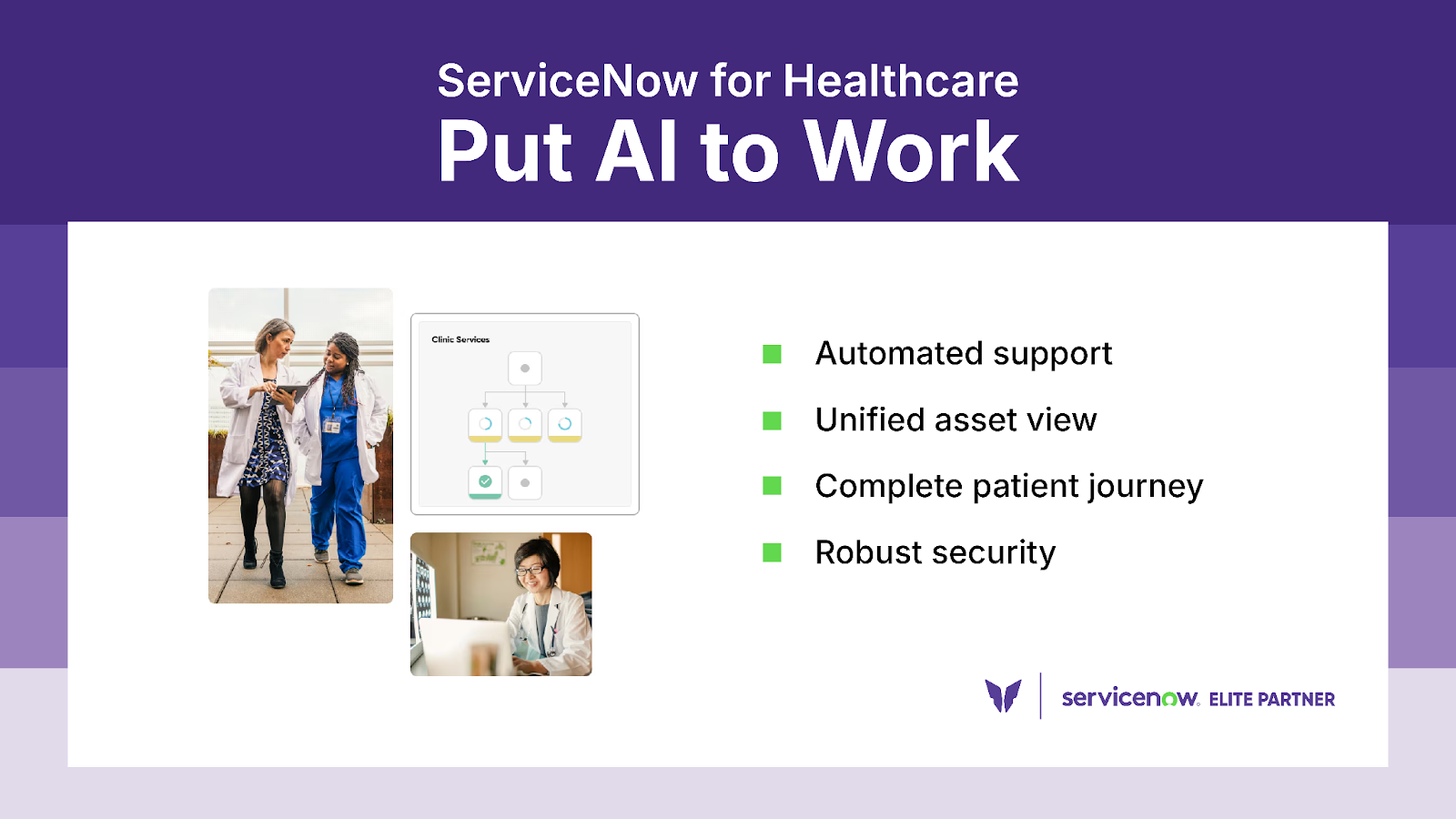 ServiceNow for Healthcare
Put AI to Work

Clinic Services

Automated support
Unified asset view
Complete patient journey
Robust security

servicenow. ELITE PARTNER